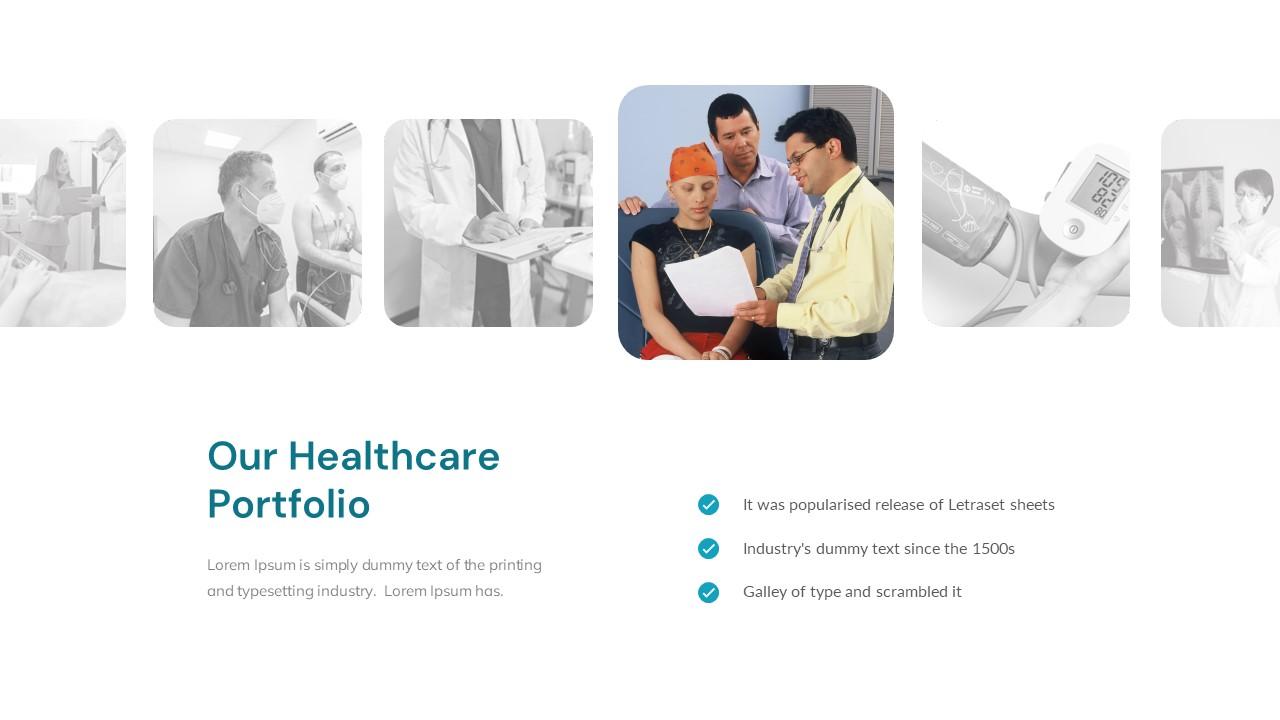 Our Healthcare Portfolio

Lorem Ipsum is simply dummy text of the printing and typesetting industry.  Lorem Ipsum has.

It was popularised release of Letraset sheets

Industry's dummy text since the 1500s

Galley of type and scrambled it